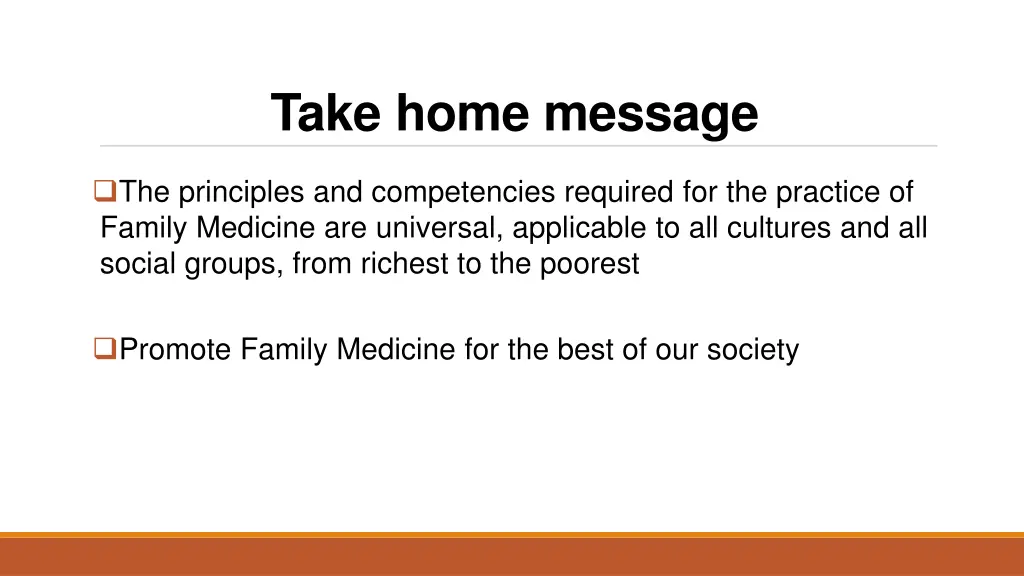 Take home message

❑The principles and competencies required for the practice of Family Medicine are universal, applicable to all cultures and all social groups, from richest to the poorest

❑Promote Family Medicine for the best of our society